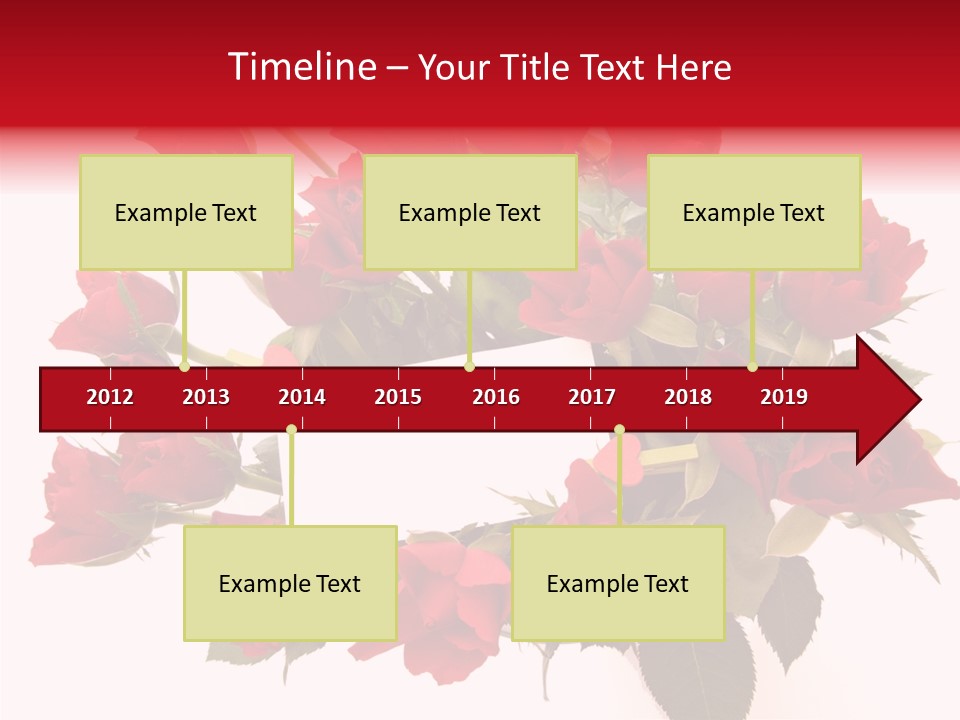 Timeline – Your Title Text Here

Example Text

Example Text

Example Text

2012
2013
2014
2015
2016
2017
2018
2019

Example Text

Example Text